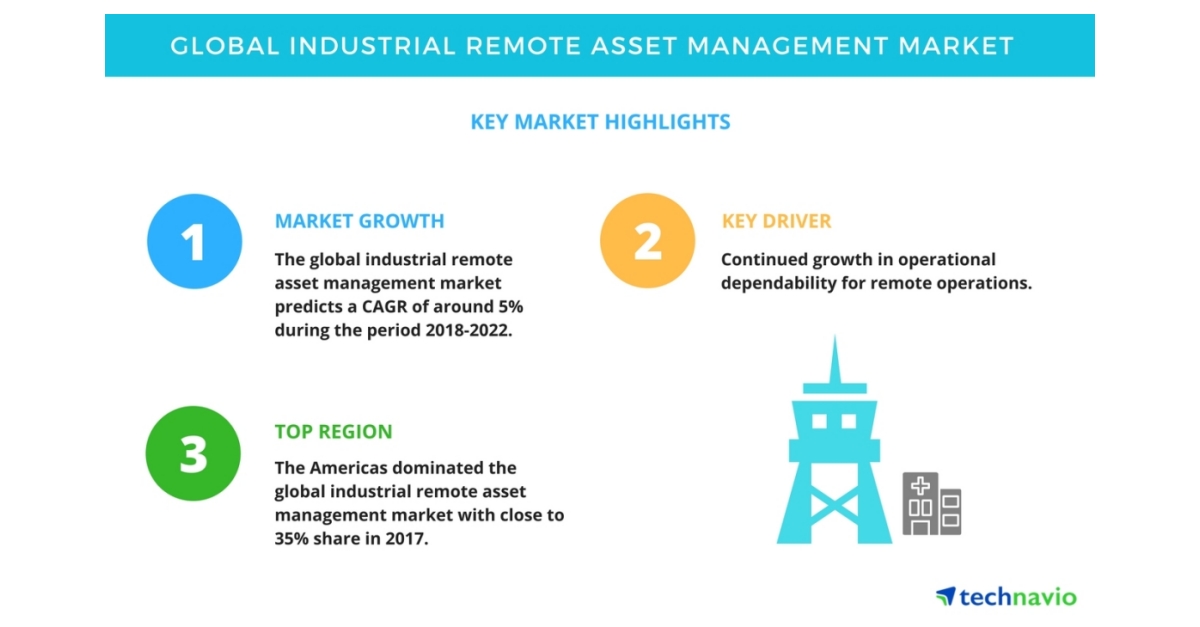 GLOBAL INDUSTRIAL REMOTE ASSET MANAGEMENT MARKET

KEY MARKET HIGHLIGHTS

1

MARKET GROWTH

The global industrial remote asset management market predicts a CAGR of around 5% during the period 2018-2022.

2

KEY DRIVER

Continued growth in operational dependability for remote operations.

3

TOP REGION

The Americas dominated the global industrial remote asset management market with close to 35% share in 2017.

technavio